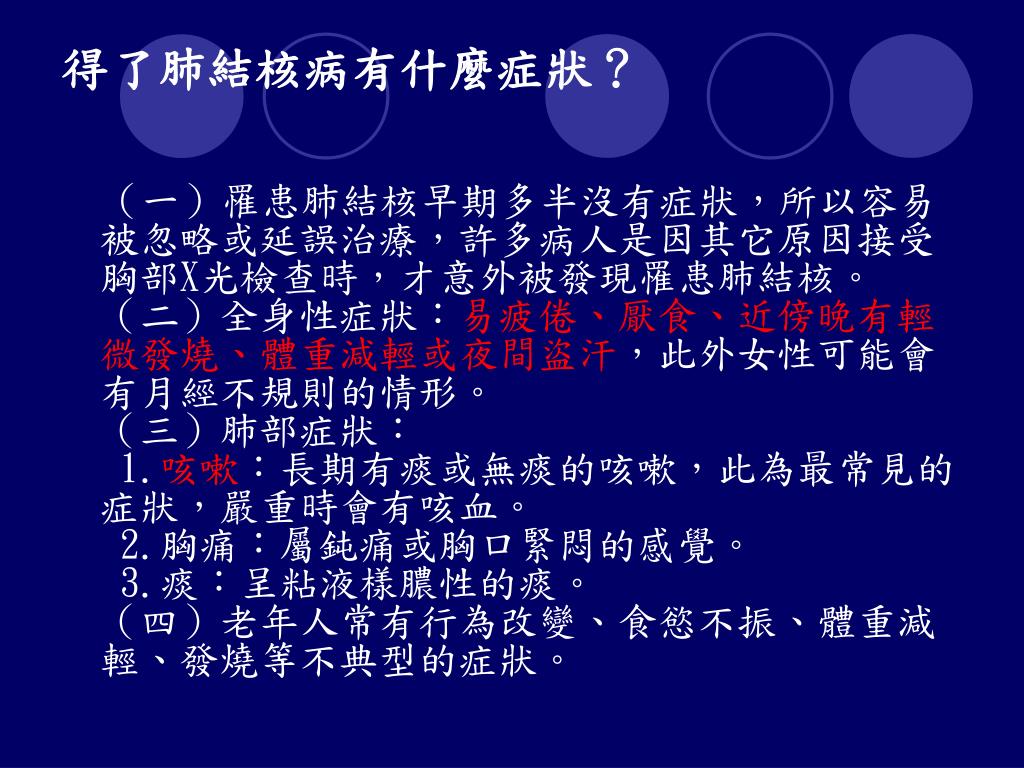 得了肺結核病有什麼症狀？

（一）罹患肺結核早期多半沒有症狀，所以容易被忽略或延誤治療，許多病人是因其它原因接受胸部X光檢查時，才意外被發現罹患肺結核。

（二）全身性症狀：易疲倦、厭食、近傍晚有輕微發燒、體重減輕或夜間盜汗，此外女性可能會有月經不規則的情形。

（三）肺部症狀：

1.咳嗽：長期有痰或無痰的咳嗽，此為最常見的症狀，嚴重時會有咳血。

2.胸痛：屬鈍痛或胸口緊悶的感覺。

3.痰：呈粘液樣膿性的痰。

（四）老年人常有行為改變、食慾不振、體重減輕、發燒等不典型的症狀。